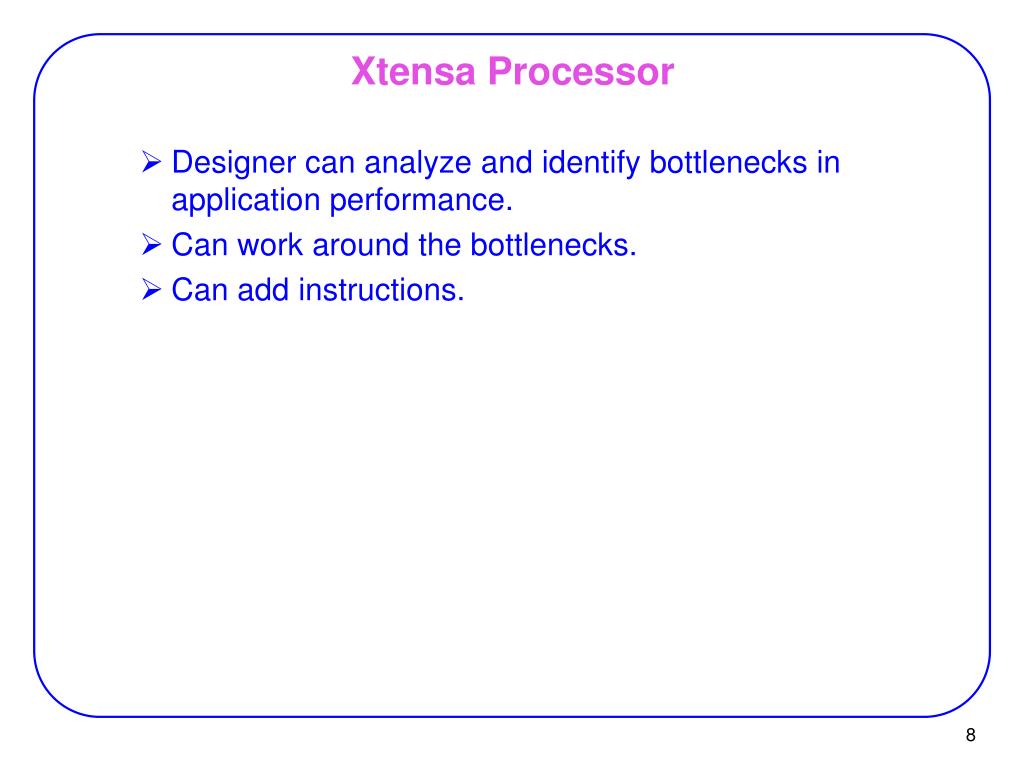 Xtensa Processor

➢ Designer can analyze and identify bottlenecks in application performance.
➢ Can work around the bottlenecks.
➢ Can add instructions.

8